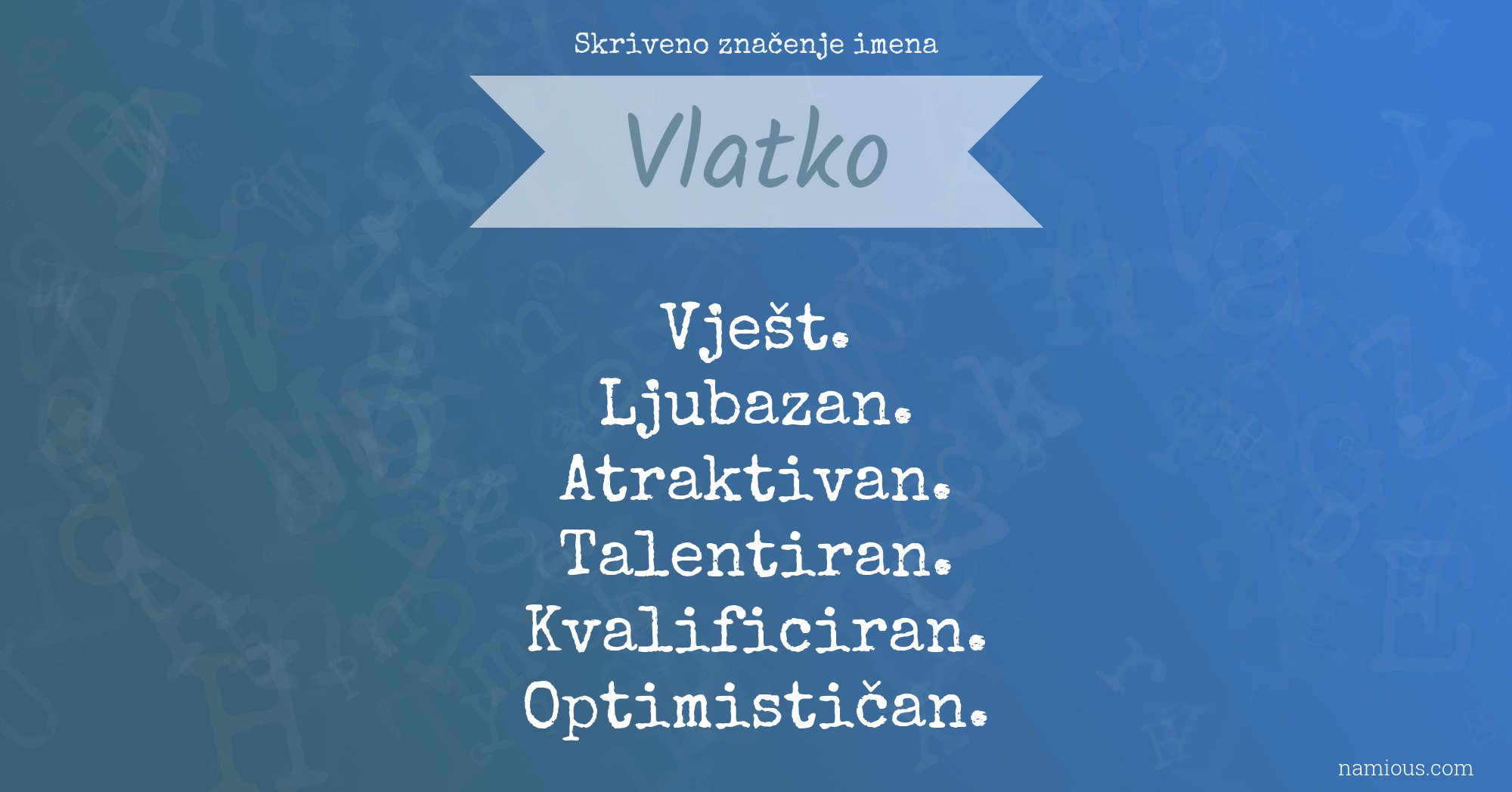 Skriveno značenje imena

Vlatko

Vješt.
Ljubazan.
Atraktivan.
Talentiran.
Kvalificiran.
Optimističan.

namious.com